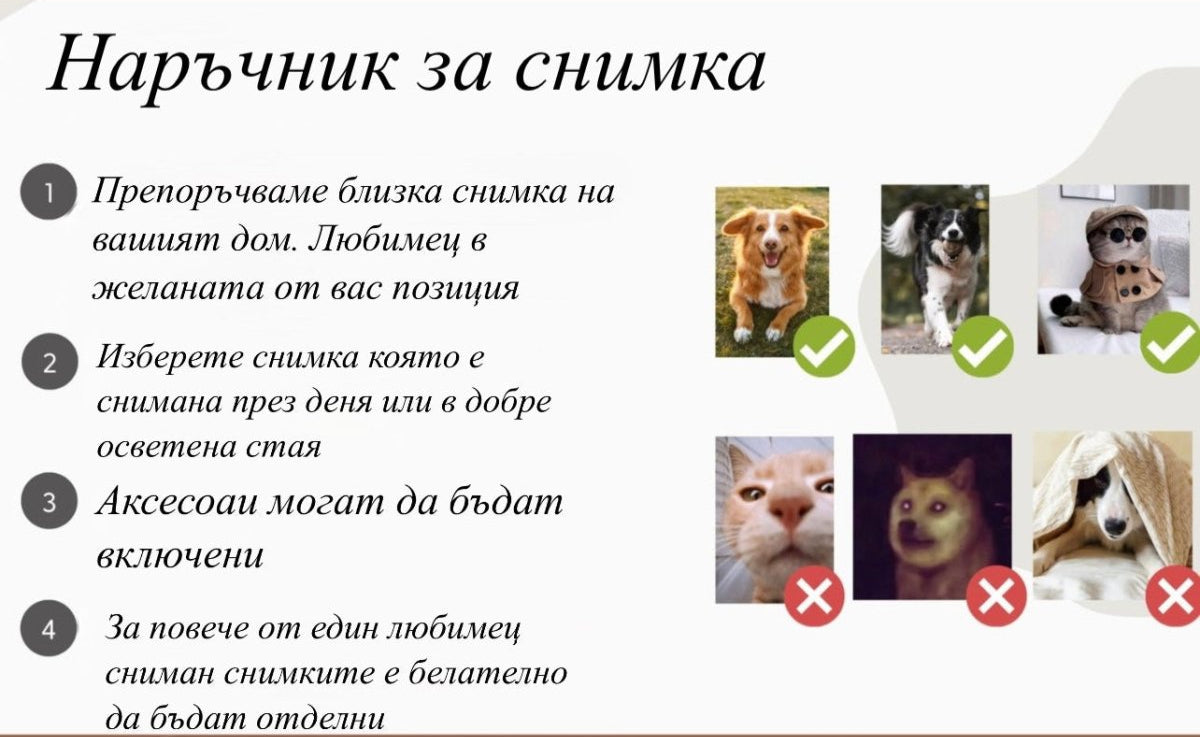 Наръчник за снимка

1 Препоръчваме близка снимка на вашият дом. Любимец в желаната от вас позиция

2 Изберете снимка която е снимана през деня или в добре осветена стая

3 Аксесоаи могат да бъдат включени

4 За повече от един любимец сниман снимките е белателно да бъдат отделни